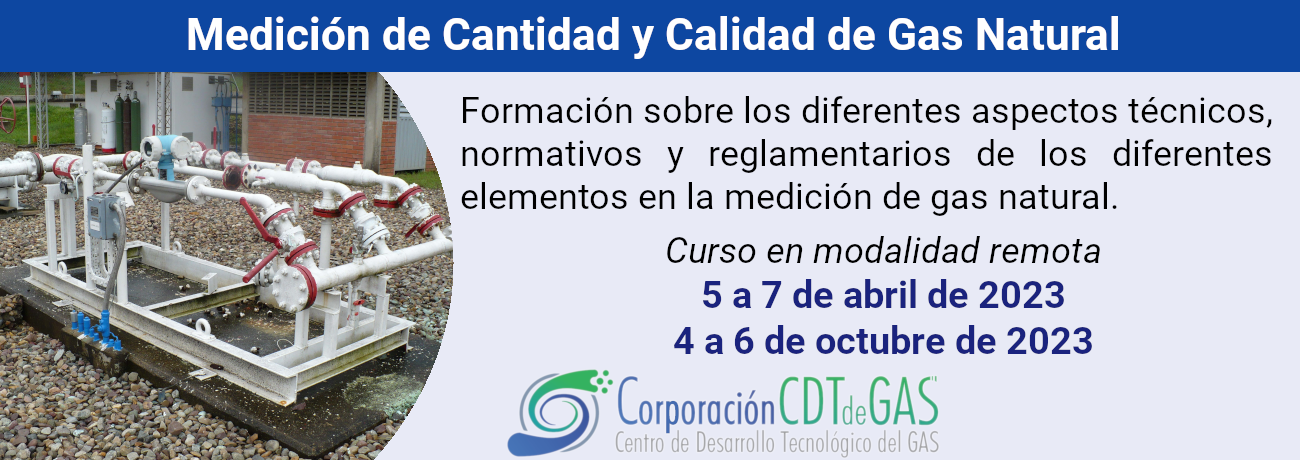 Medición de Cantidad y Calidad de Gas Natural

Formación sobre los diferentes aspectos técnicos, normativos y reglamentarios de los diferentes elementos en la medición de gas natural.

Curso en modalidad remota
5 a 7 de abril de 2023
4 a 6 de octubre de 2023

Corporación CDT de GAS
Centro de Desarrollo Tecnológico del GAS